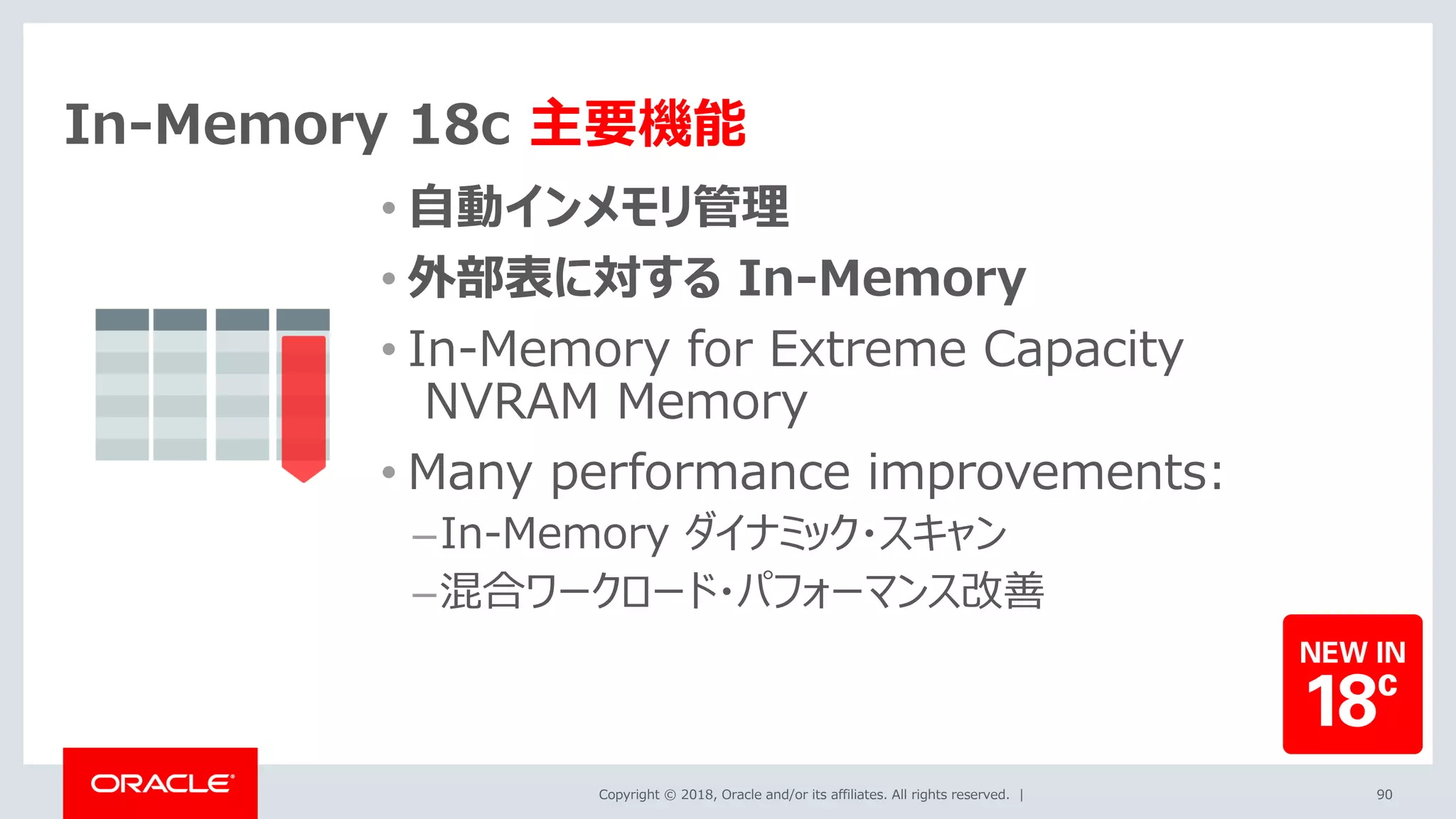 In-Memory 18c 主要機能

• 自動インメモリ管理
• 外部表に対する In-Memory
• In-Memory for Extreme Capacity NVRAM Memory
• Many performance improvements:
– In-Memory ダイナミック・スキャン
– 混合ワークロード・パフォーマンス改善

NEW IN 18c

ORACLE

Copyright © 2018, Oracle and/or its affiliates. All rights reserved. |

90